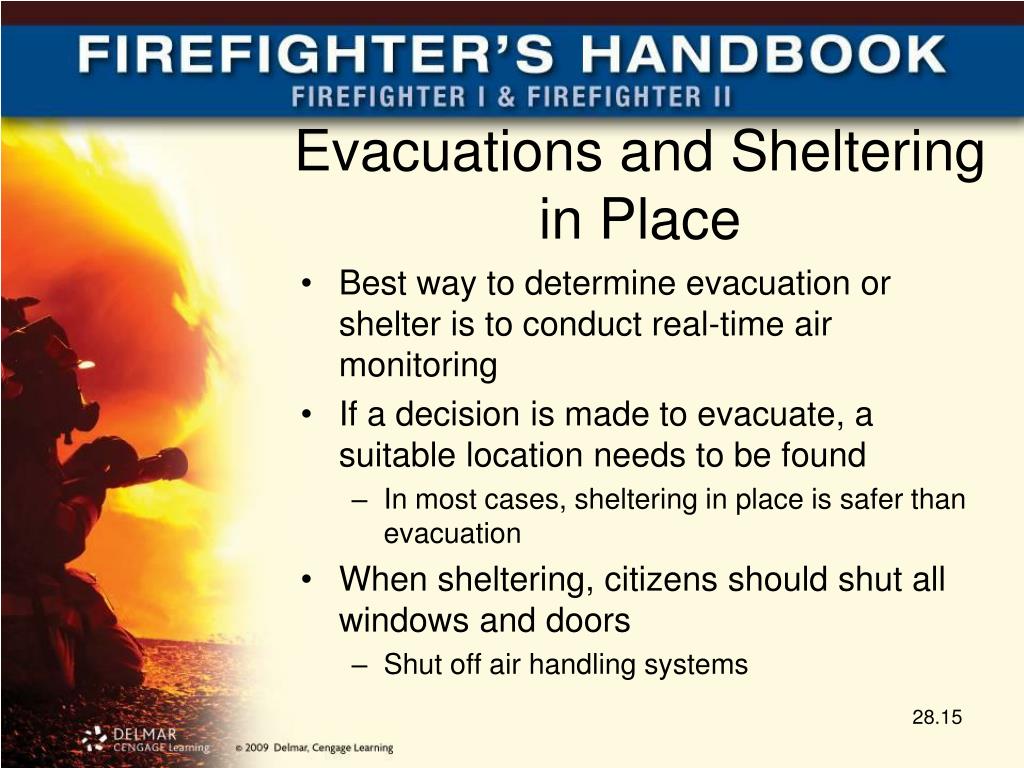 FIREFIGHTER'S HANDBOOK
FIREFIGHTER I & FIREFIGHTER II

Evacuations and Sheltering in Place

• Best way to determine evacuation or shelter is to conduct real-time air monitoring
• If a decision is made to evacuate, a suitable location needs to be found
– In most cases, sheltering in place is safer than evacuation
• When sheltering, citizens should shut all windows and doors
– Shut off air handling systems

28.15

DELMAR CENGAGE Learning © 2009 Delmar, Cengage Learning